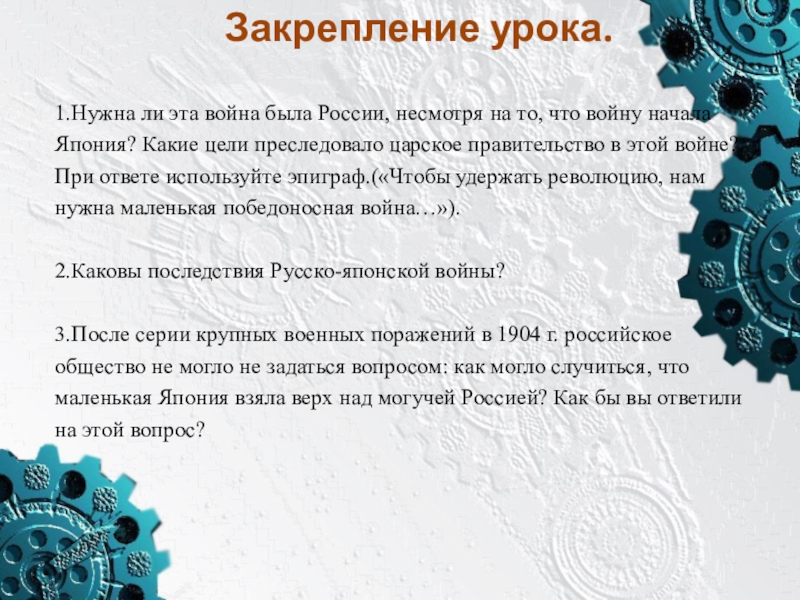 Закрепление урока.

1.Нужна ли эта война была России, несмотря на то, что войну начала Япония? Какие цели преследовало царское правительство в этой войне? При ответе используйте эпиграф.(«Чтобы удержать революцию, нам нужна маленькая победоносная война…»).

2.Каковы последствия Русско-японской войны?

3.После серии крупных военных поражений в 1904 г. российское общество не могло не задаться вопросом: как могло случиться, что маленькая Япония взяла верх над могучей Россией? Как бы вы ответили на этой вопрос?